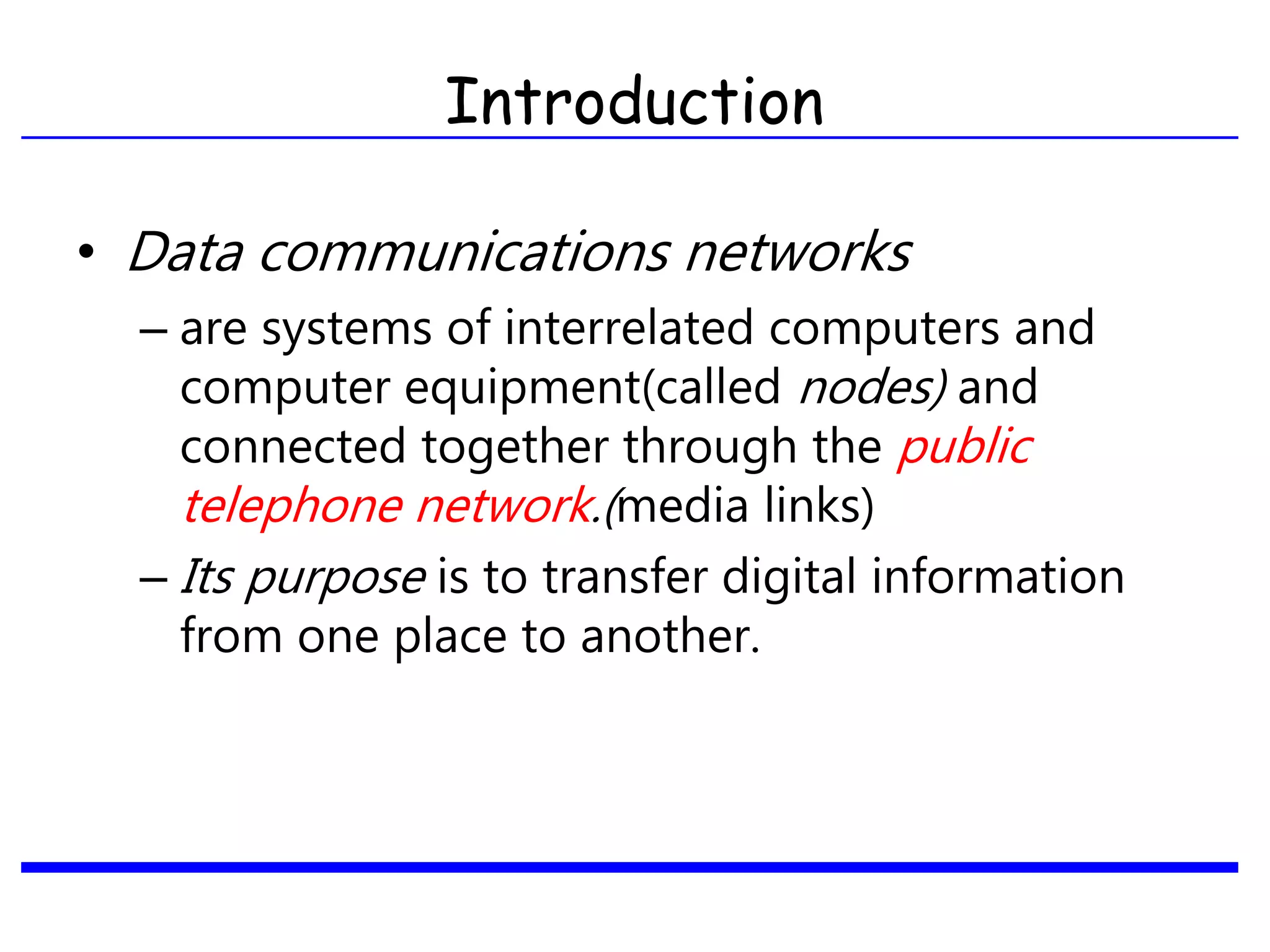 Introduction

• Data communications networks

– are systems of interrelated computers and computer equipment(called nodes) and connected together through the public telephone network.(media links)

– Its purpose is to transfer digital information from one place to another.